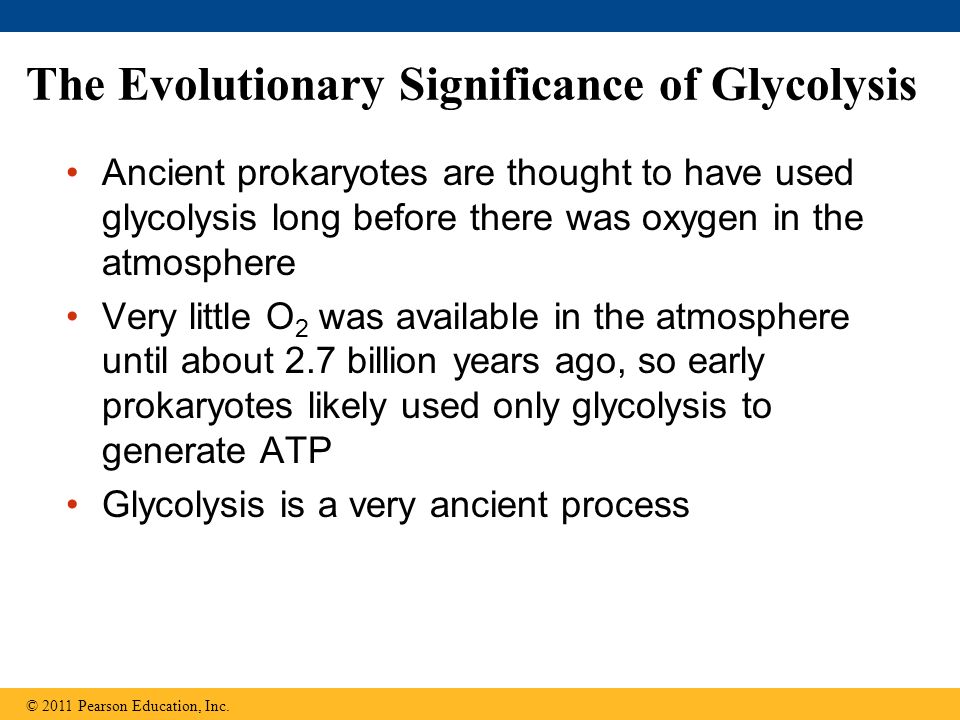 The Evolutionary Significance of Glycolysis

• Ancient prokaryotes are thought to have used glycolysis long before there was oxygen in the atmosphere

• Very little $O_2$ was available in the atmosphere until about 2.7 billion years ago, so early prokaryotes likely used only glycolysis to generate ATP

• Glycolysis is a very ancient process

© 2011 Pearson Education, Inc.